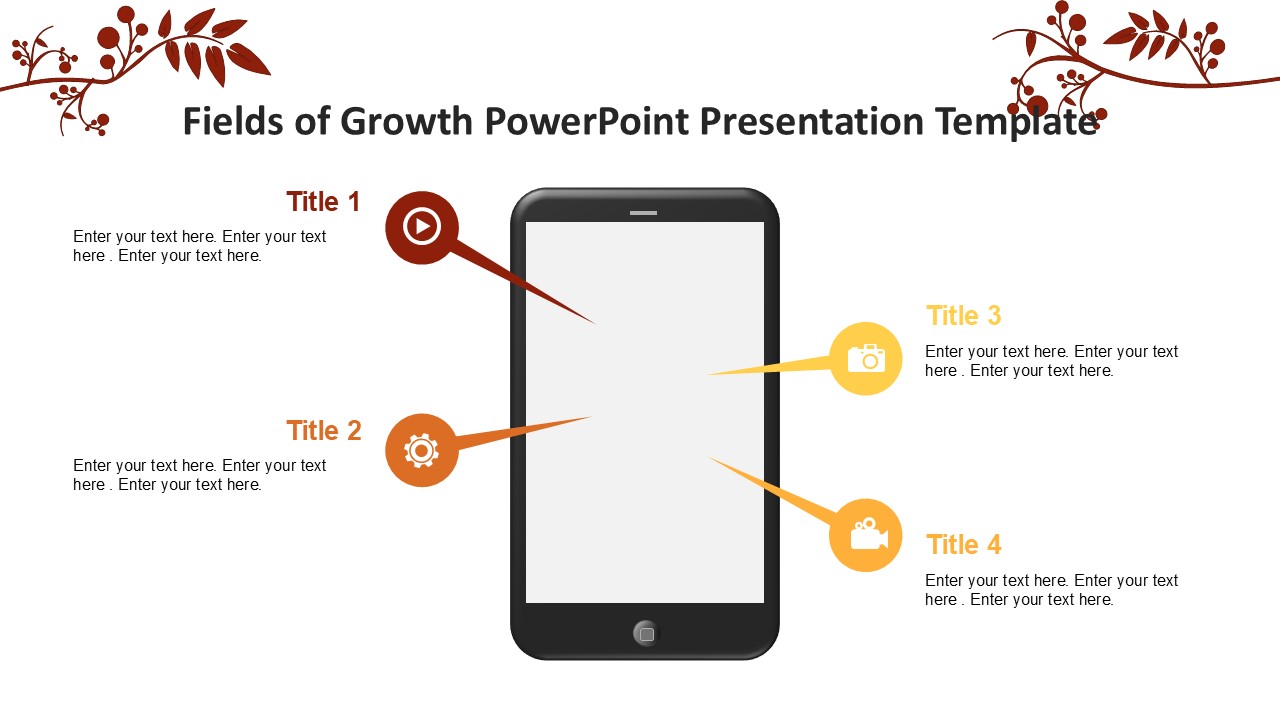 Fields of Growth PowerPoint Presentation Template

Title 1
Enter your text here. Enter your text here . Enter your text here.

Title 2
Enter your text here. Enter your text here . Enter your text here.

Title 3
Enter your text here. Enter your text here . Enter your text here.

Title 4
Enter your text here. Enter your text here . Enter your text here.